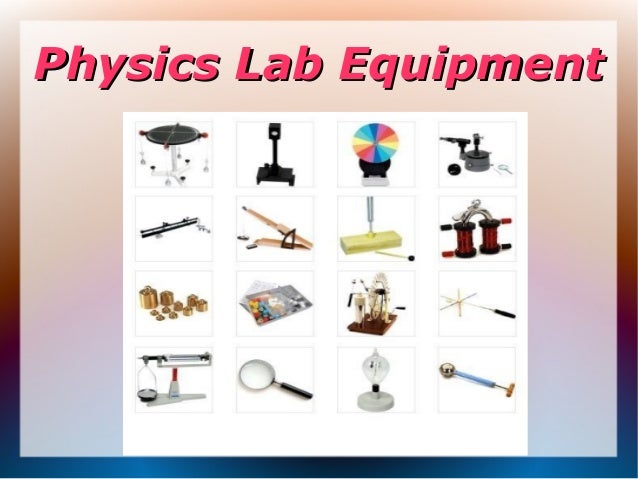 Physics Lab Equipment